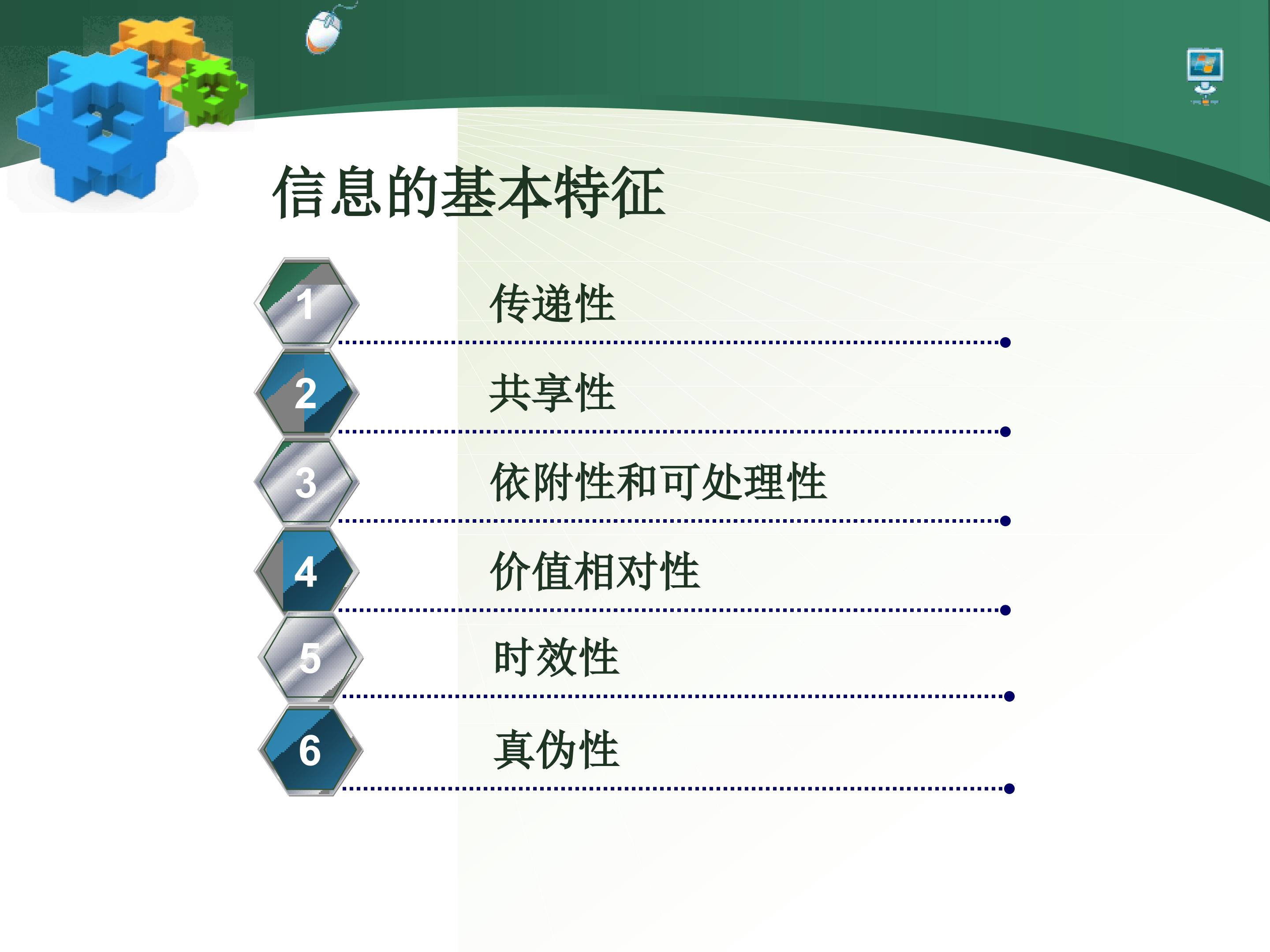 信息的基本特征

1 传递性

2 共享性

3 依附性和可处理性

4 价值相对性

5 时效性

6 真伪性